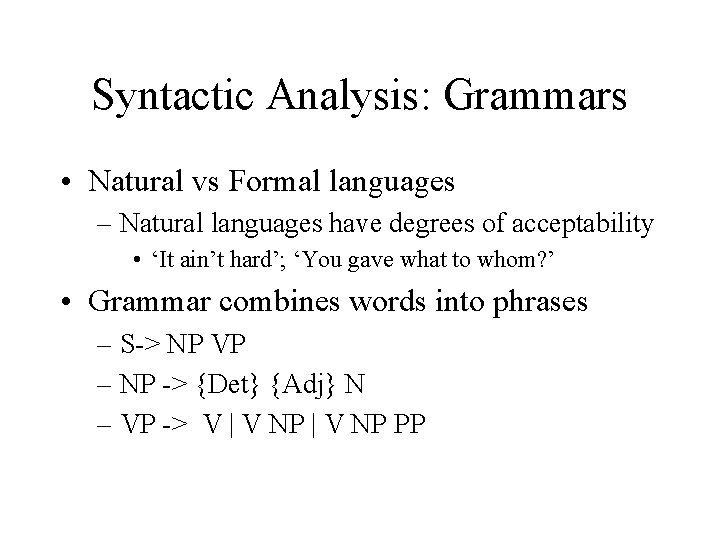 Syntactic Analysis: Grammars

• Natural vs Formal languages
– Natural languages have degrees of acceptability
• ‘It ain’t hard’; ‘You gave what to whom?’

• Grammar combines words into phrases
– S-> NP VP
– NP -> {Det} {Adj} N
– VP -> V | V NP | V NP PP